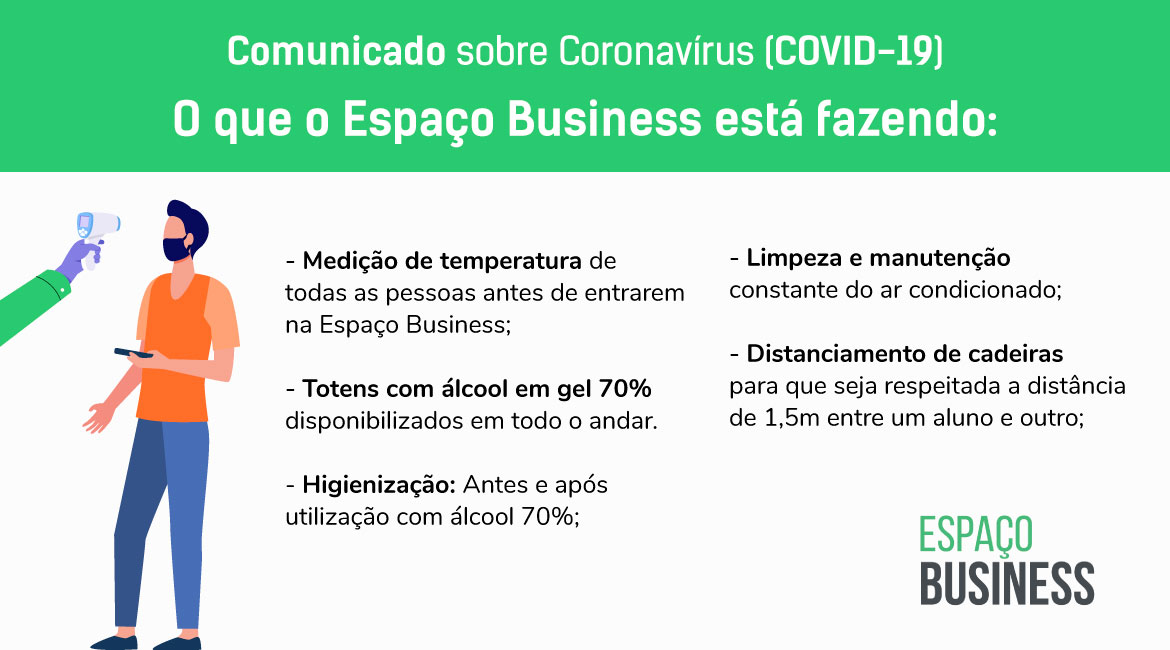 Comunicado sobre Coronavírus (COVID-19)

O que o Espaço Business está fazendo:

- Medição de temperatura de todas as pessoas antes de entrarem na Espaço Business;

- Totens com álcool em gel 70% disponibilizados em todo o andar.

- Higienização: Antes e após utilização com álcool 70%;

- Limpeza e manutenção constante do ar condicionado;

- Distanciamento de cadeiras para que seja respeitada a distância de 1,5m entre um aluno e outro;

ESPAÇO
BUSINESS